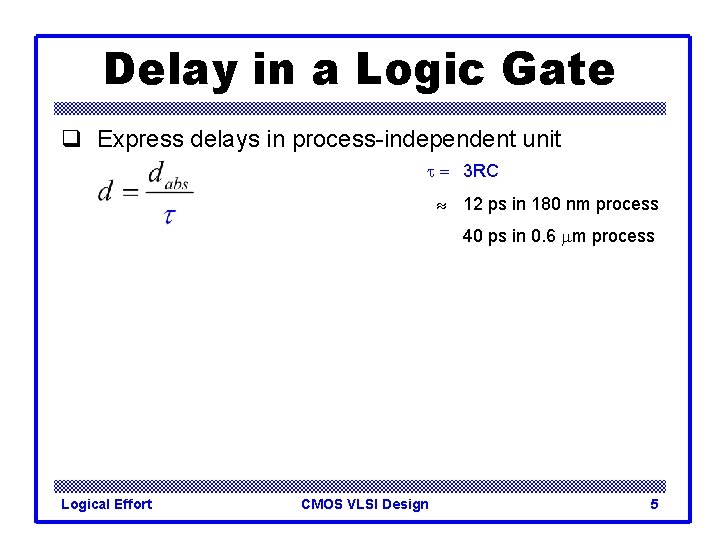 Delay in a Logic Gate

❑ Express delays in process-independent unit

$d = \frac{d_{abs}}{\tau}$

$\tau =$ 3RC

$\approx$ 12 ps in 180 nm process

40 ps in 0.6 $\mu$m process

Logical Effort

CMOS VLSI Design

5